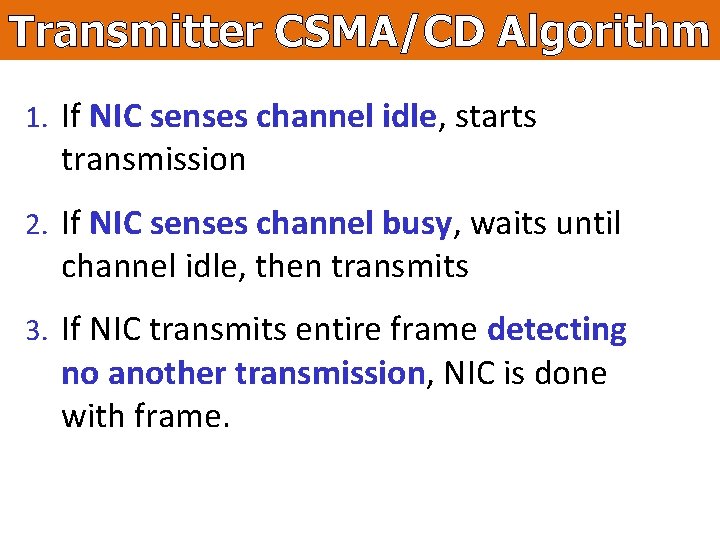 Transmitter CSMA/CD Algorithm

1. If NIC senses channel idle, starts transmission

2. If NIC senses channel busy, waits until channel idle, then transmits

3. If NIC transmits entire frame detecting no another transmission, NIC is done with frame.